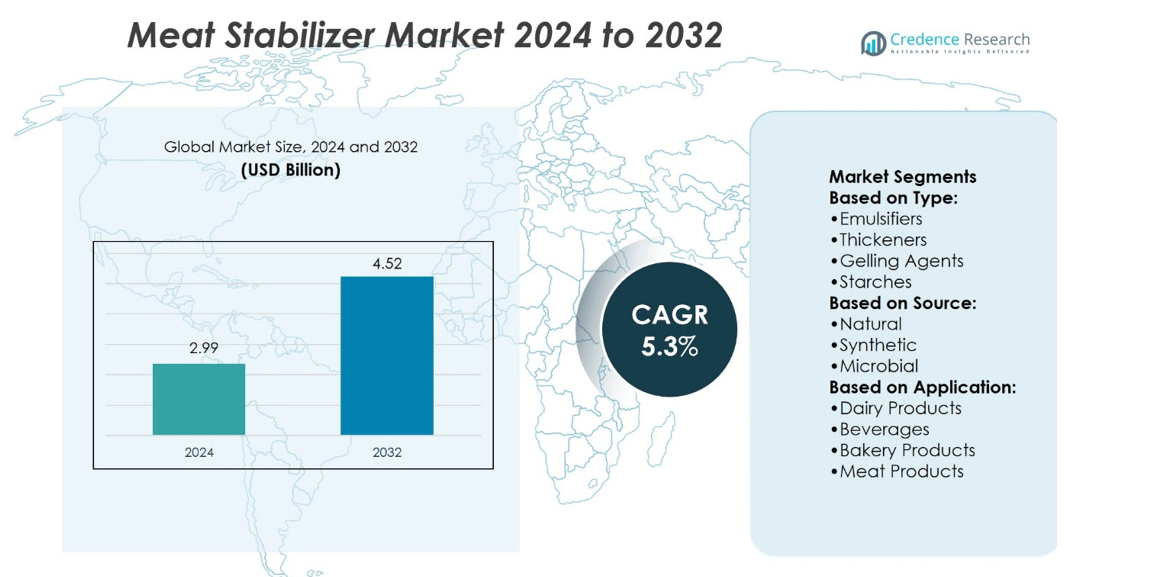 Meat Stabilizer Market 2024 to 2032

Credence Research
Actionable Insights Delivered

Global Market Size, 2024 and 2032
(USD Billion)

2.99
4.52
2024
2032

CAGR
5.3%

Market Segments
Based on Type:
•Emulsifiers
•Thickeners
•Gelling Agents
•Starches
Based on Source:
•Natural
•Synthetic
•Microbial
Based on Application:
•Dairy Products
•Beverages
•Bakery Products
•Meat Products